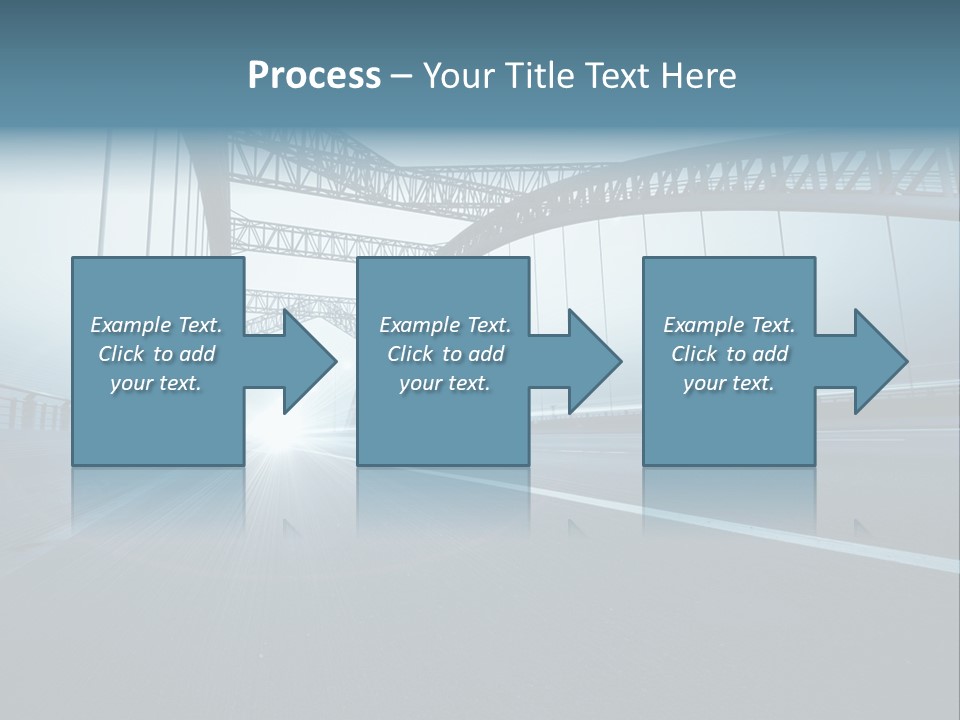 Process – Your Title Text Here

Example Text. Click to add your text.

Example Text. Click to add your text.

Example Text. Click to add your text.